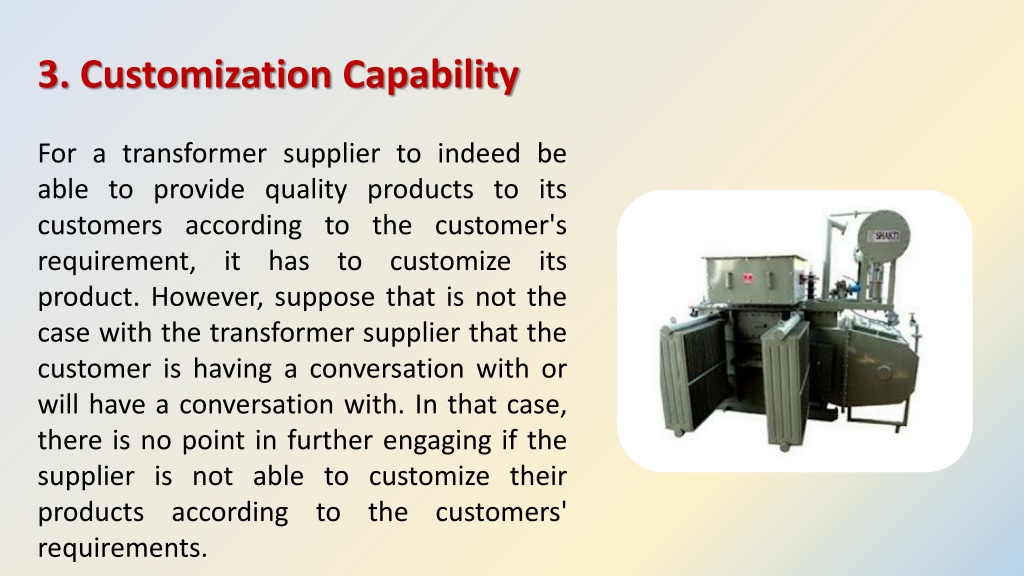 3. Customization Capability

For a transformer supplier to indeed be able to provide quality products to its customers according to the customer's requirement, it has to customize its product. However, suppose that is not the case with the transformer supplier that the customer is having a conversation with or will have a conversation with. In that case, there is no point in further engaging if the supplier is not able to customize their products according to the customers' requirements.

SHAKTI